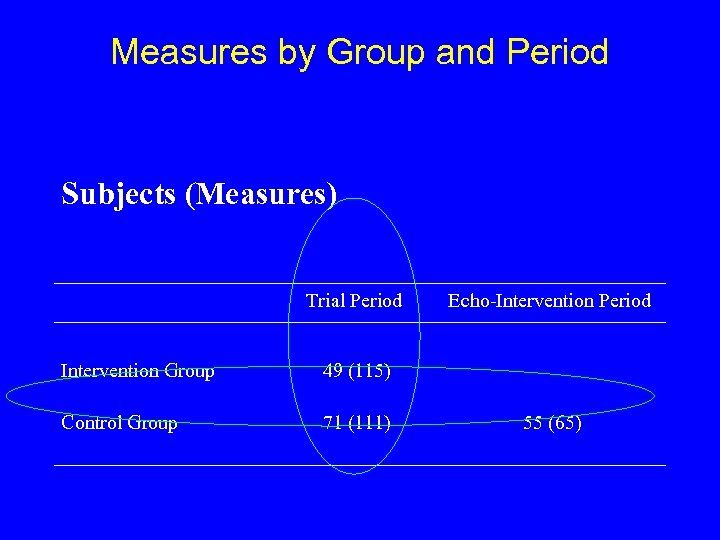 Measures by Group and Period

Subjects (Measures)

| | Trial Period | Echo-Intervention Period |
|---|---|---|
| Intervention Group | 49 (115) | |
| Control Group | 71 (111) | 55 (65) |